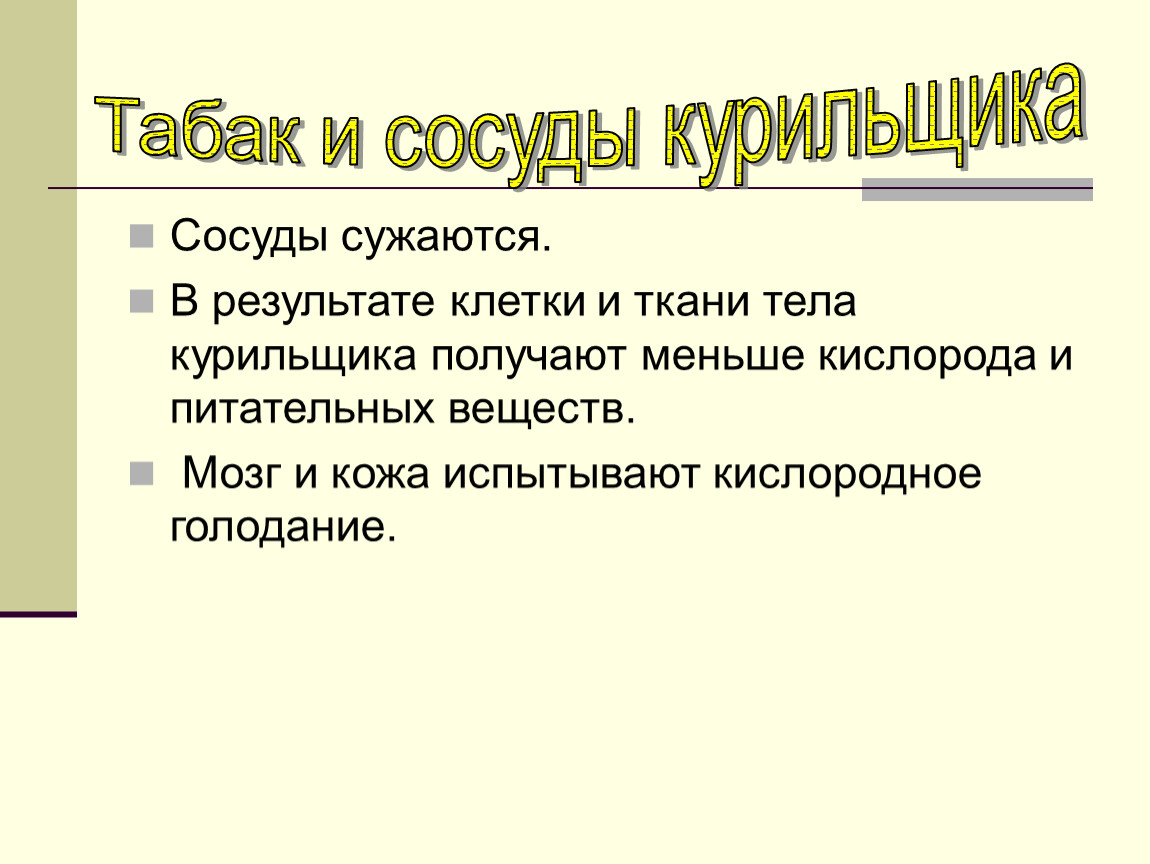 Табак и сосуды курильщика

Сосуды сужаются.

В результате клетки и ткани тела курильщика получают меньше кислорода и питательных веществ.

Мозг и кожа испытывают кислородное голодание.